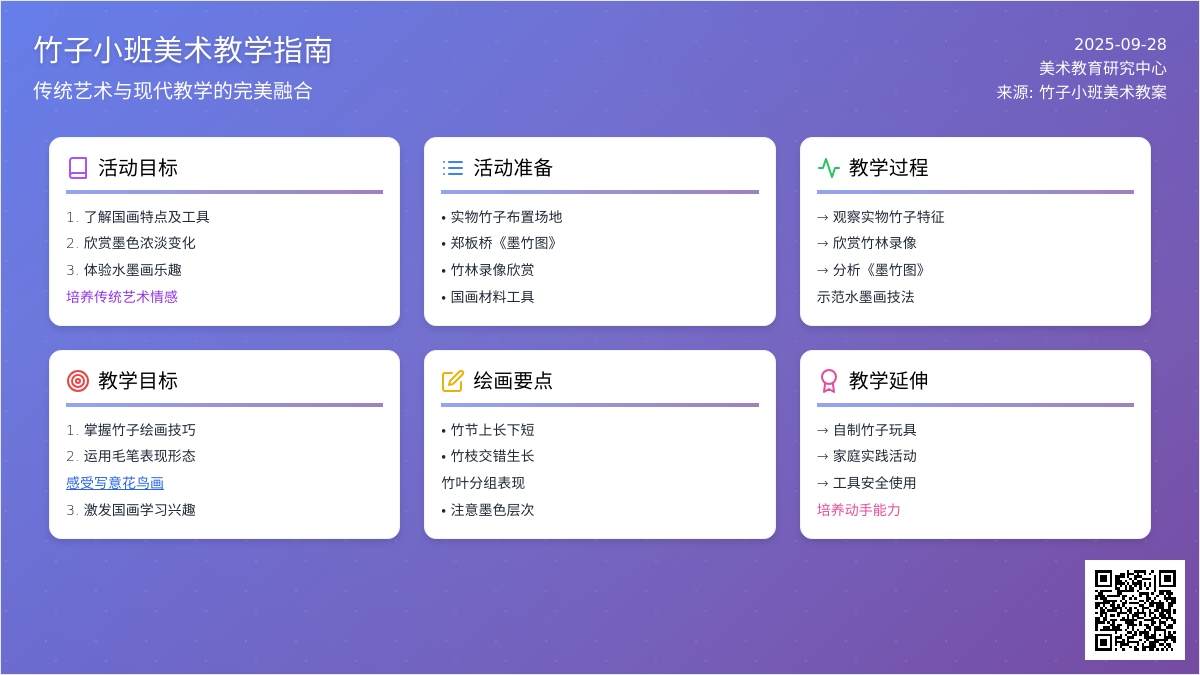 竹子小班美术教学指南
传统艺术与现代教学的完美融合

2025-09-28
美术教育研究中心
来源: 竹子小班美术教案

活动目标

1. 了解国画特点及工具
2. 欣赏墨色浓淡变化
3. 体验水墨画乐趣
培养传统艺术情感

活动准备

• 实物竹子布置场地
• 郑板桥《墨竹图》
• 竹林录像欣赏
• 国画材料工具

教学过程

→ 观察实物竹子特征
→ 欣赏竹林录像
→ 分析《墨竹图》
示范水墨画技法

教学目标

1. 掌握竹子绘画技巧
2. 运用毛笔表现形态
感受写意花鸟画
3. 激发国画学习兴趣

绘画要点

• 竹节上长下短
• 竹枝交错生长
竹叶分组表现
• 注意墨色层次

教学延伸

→ 自制竹子玩具
→ 家庭实践活动
→ 工具安全使用
培养动手能力